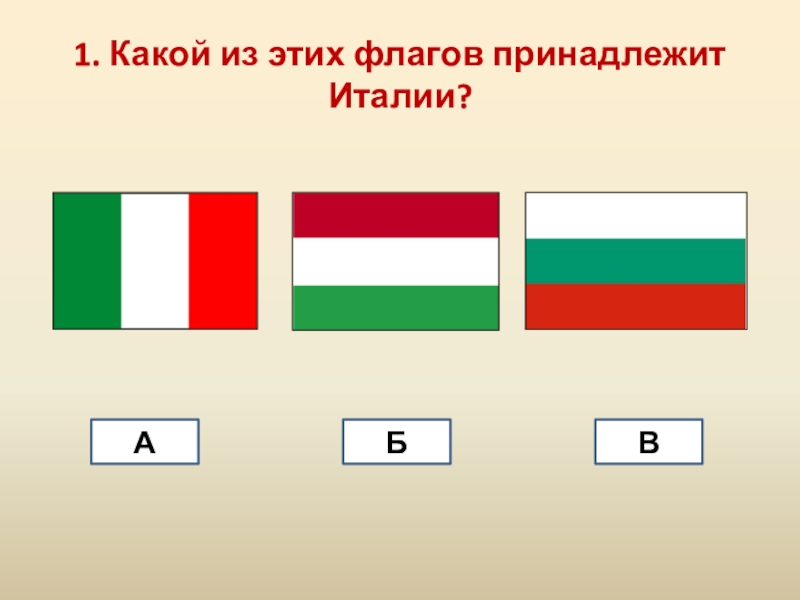 1. Какой из этих флагов принадлежит Италии?

А

Б

В